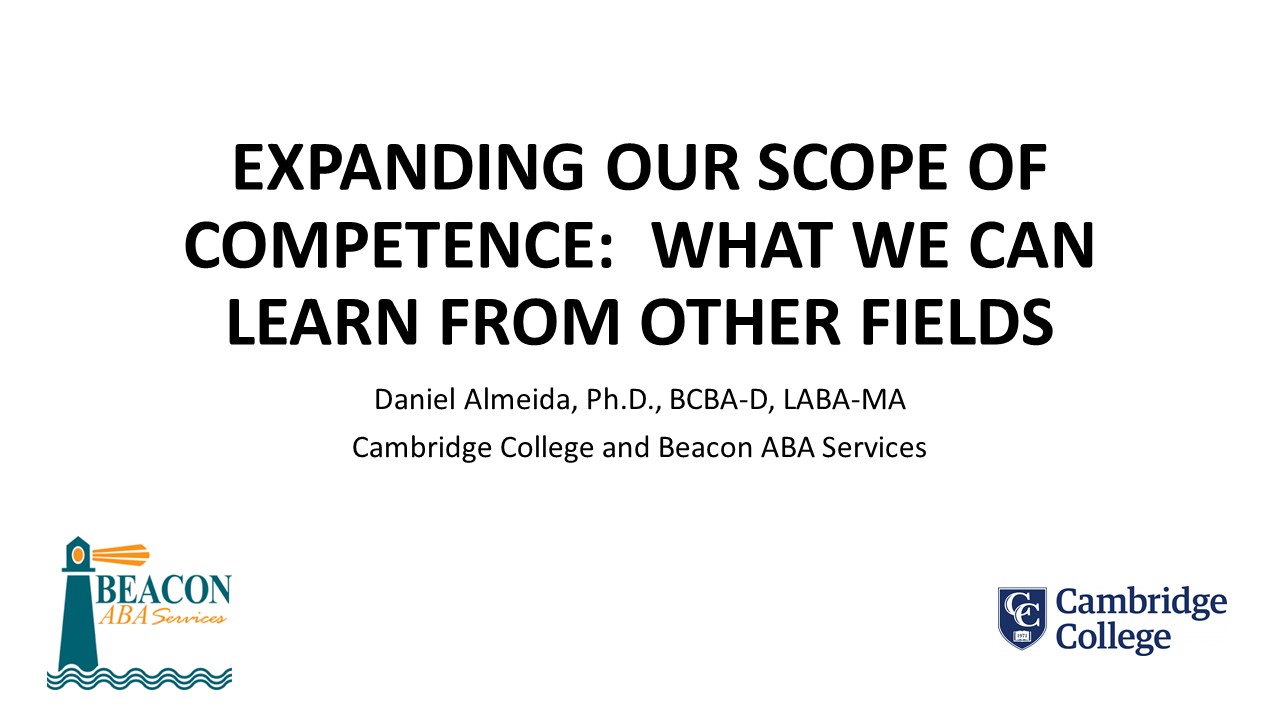 EXPANDING OUR SCOPE OF COMPETENCE: WHAT WE CAN LEARN FROM OTHER FIELDS

Daniel Almeida, Ph.D., BCBA-D, LABA-MA

Cambridge College and Beacon ABA Services

BEACON ABA Services

CC 1971 Cambridge College